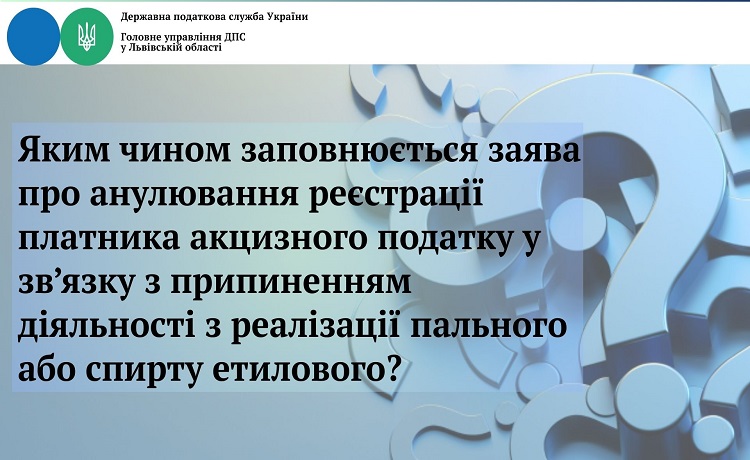 Державна податкова служба України

Головне управління ДПС
у Львівській області

Яким чином заповнюється заява про анулювання реєстрації платника акцизного податку у зв’язку з припиненням діяльності з реалізації пального або спирту етилового?